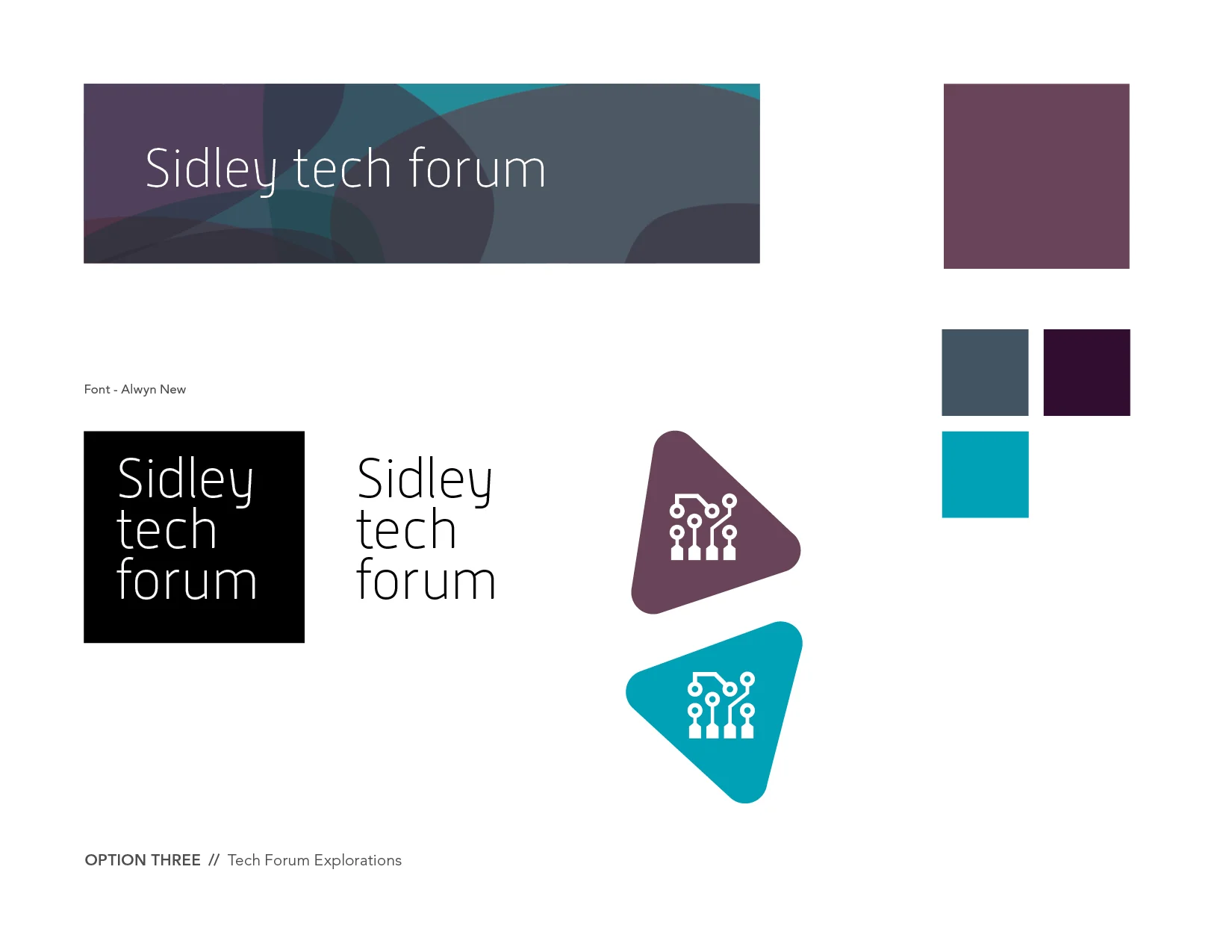 Sidley tech forum

Font - Alwyn New

Sidley
tech
forum

Sidley
tech
forum

OPTION THREE // Tech Forum Explorations